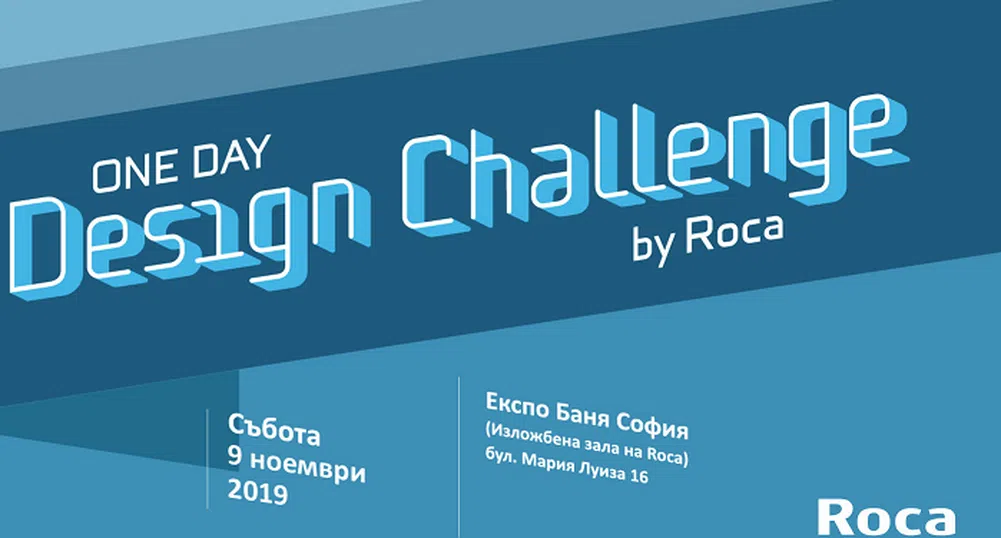 ONE DAY
Design Challenge
by Roca

Събота
9 ноември
2019

Експо Баня София
(Изложбена зала на Roca)
бул. Мария Луиза 16

Roca